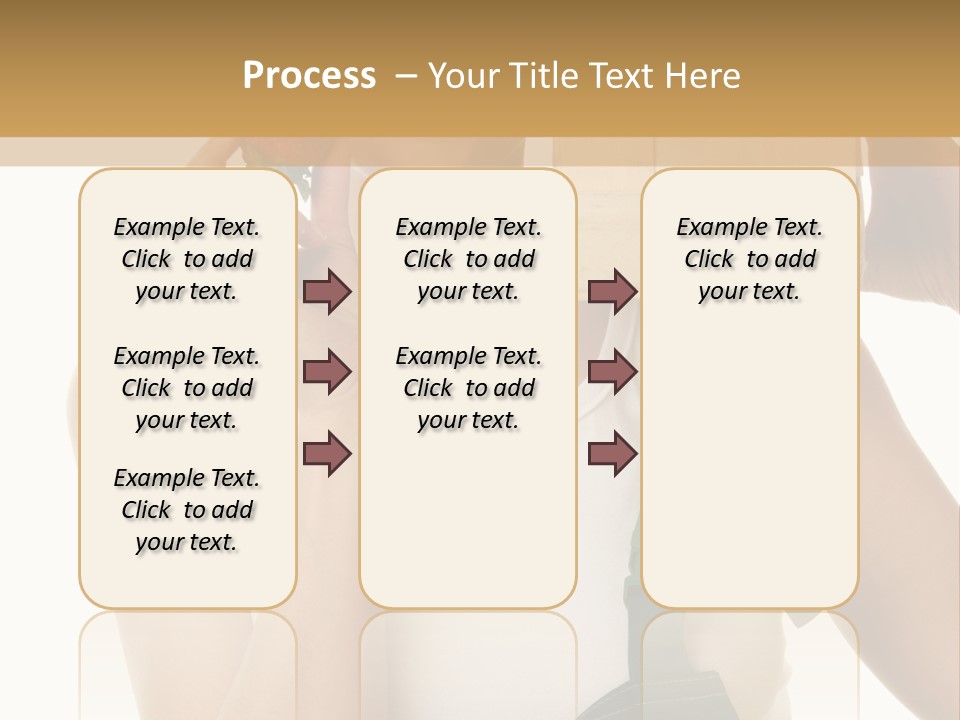 Process – Your Title Text Here

Example Text. Click to add your text.

Example Text. Click to add your text.

Example Text. Click to add your text.

Example Text. Click to add your text.

Example Text. Click to add your text.

Example Text. Click to add your text.